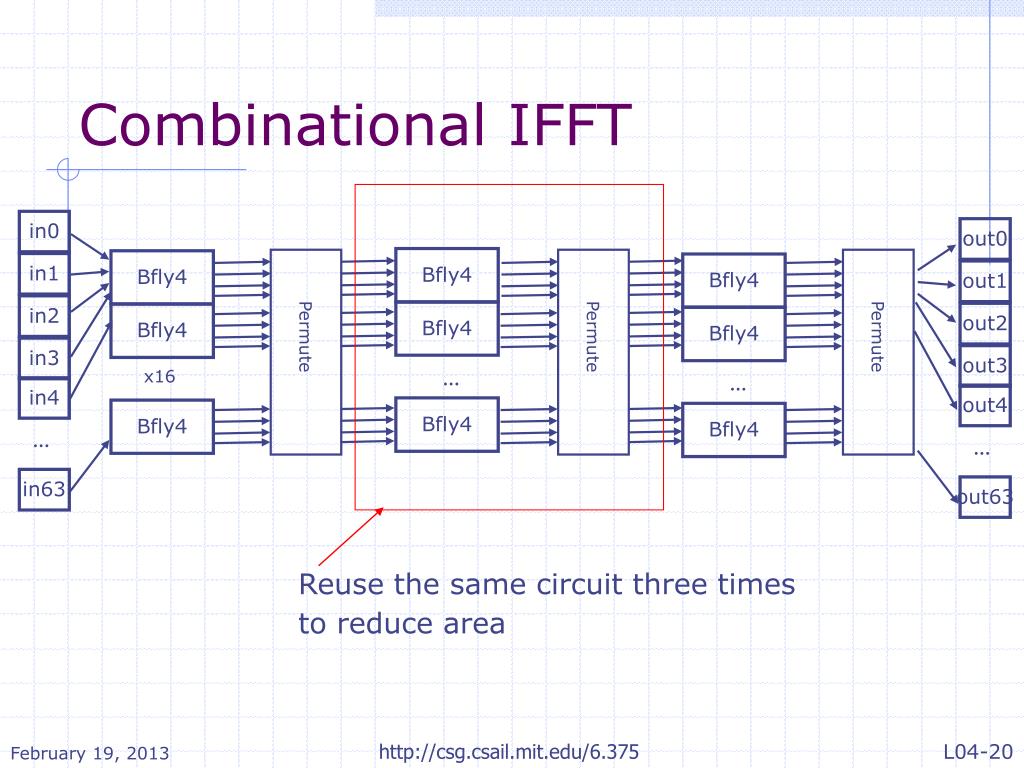 Combinational IFFT

in0
in1
in2
in3
in4
…
in63

Bfly4
Bfly4
x16
Bfly4

Permute

Bfly4
Bfly4
…
Bfly4

Permute

Bfly4
Bfly4
…
Bfly4

Permute

out0
out1
out2
out3
out4
…
out63

Reuse the same circuit three times to reduce area

February 19, 2013
http://csg.csail.mit.edu/6.375
L04-20